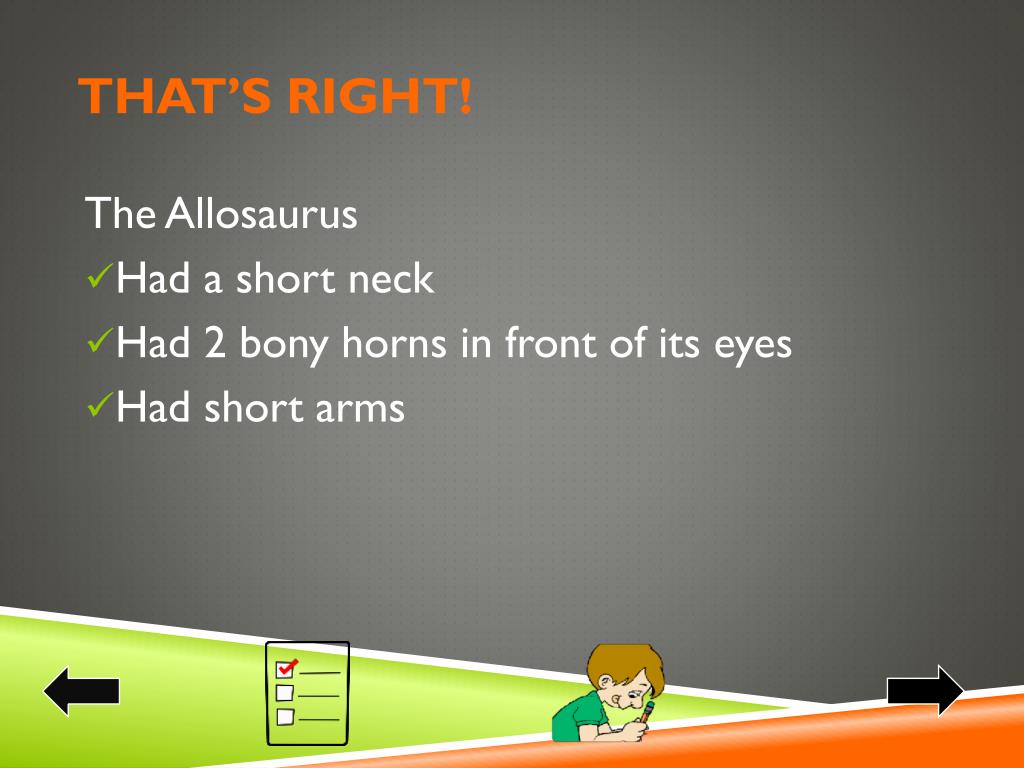 THAT'S RIGHT!

The Allosaurus

✓Had a short neck

✓Had 2 bony horns in front of its eyes

✓Had short arms